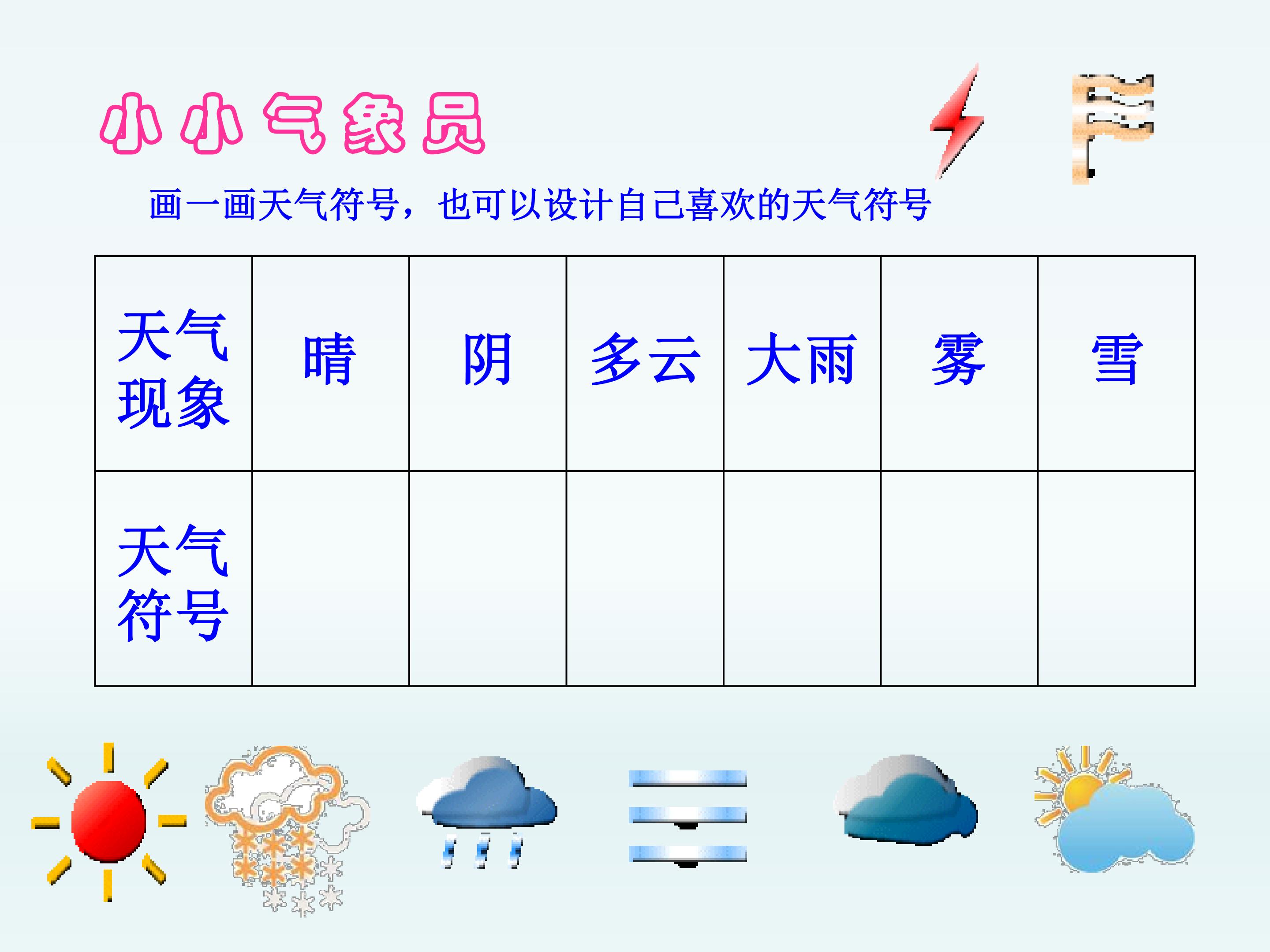 小小气象员

画一画天气符号，也可以设计自己喜欢的天气符号

| 天气现象 | 晴 | 阴 | 多云 | 大雨 | 雾 | 雪 |
|---|---|---|---|---|---|---|
| 天气符号 | | | | | | |